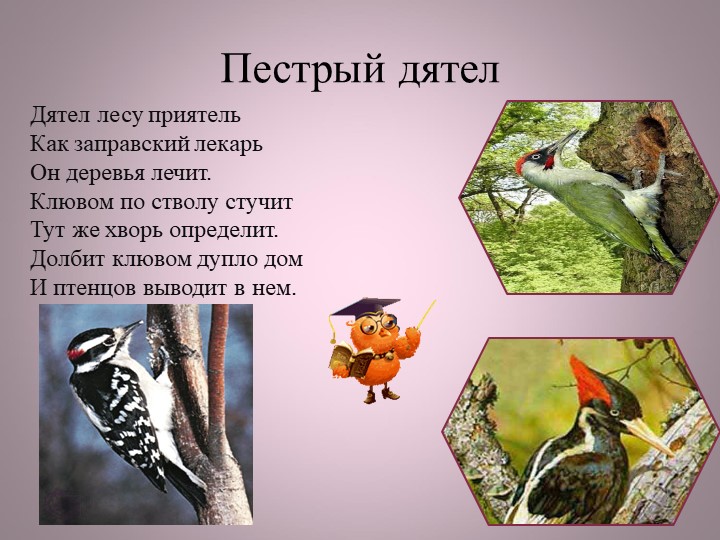 Пестрый дятел

Дятел лесу приятель
Как заправский лекарь
Он деревья лечит.
Клювом по стволу стучит
Тут же хворь определит.
Долбит клювом дупло дом
И птенцов выводит в нем.